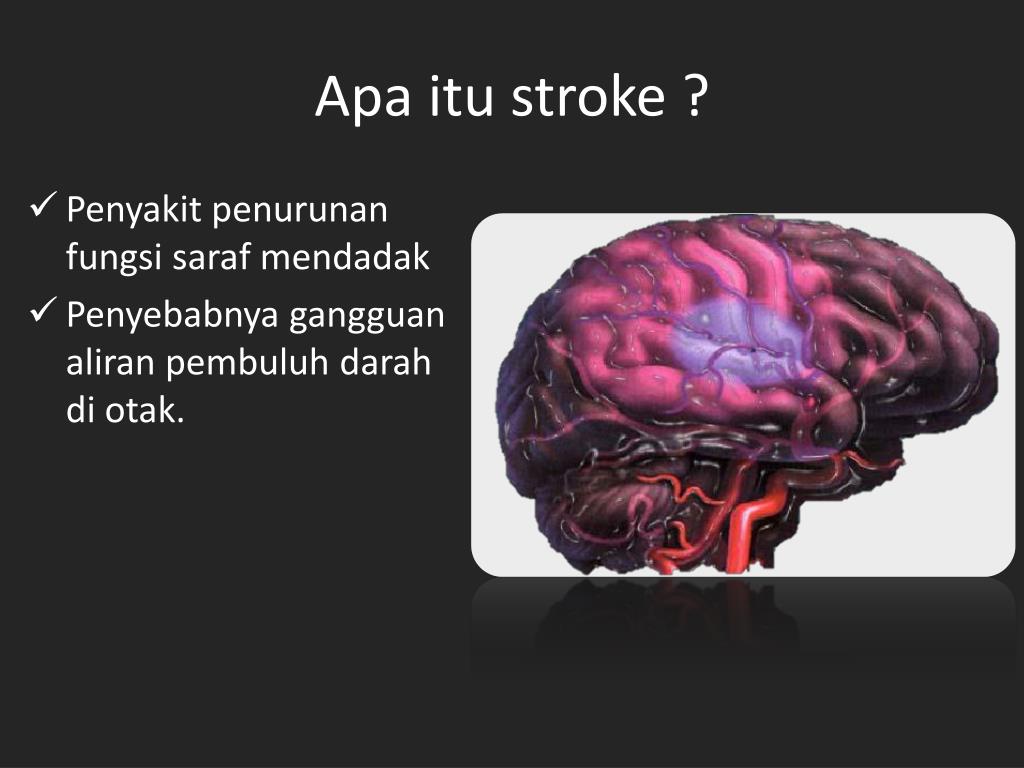 Apa itu stroke ?

✓ Penyakit penurunan fungsi saraf mendadak

✓ Penyebabnya gangguan aliran pembuluh darah di otak.